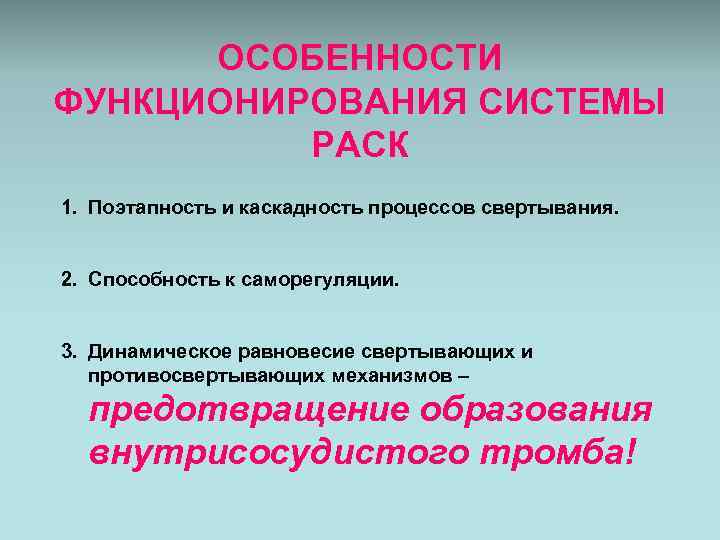 ОСОБЕННОСТИ ФУНКЦИОНИРОВАНИЯ СИСТЕМЫ РАСК

1. Поэтапность и каскадность процессов свертывания.

2. Способность к саморегуляции.

3. Динамическое равновесие свертывающих и противосвертывающих механизмов – предотвращение образования внутрисосудистого тромба!